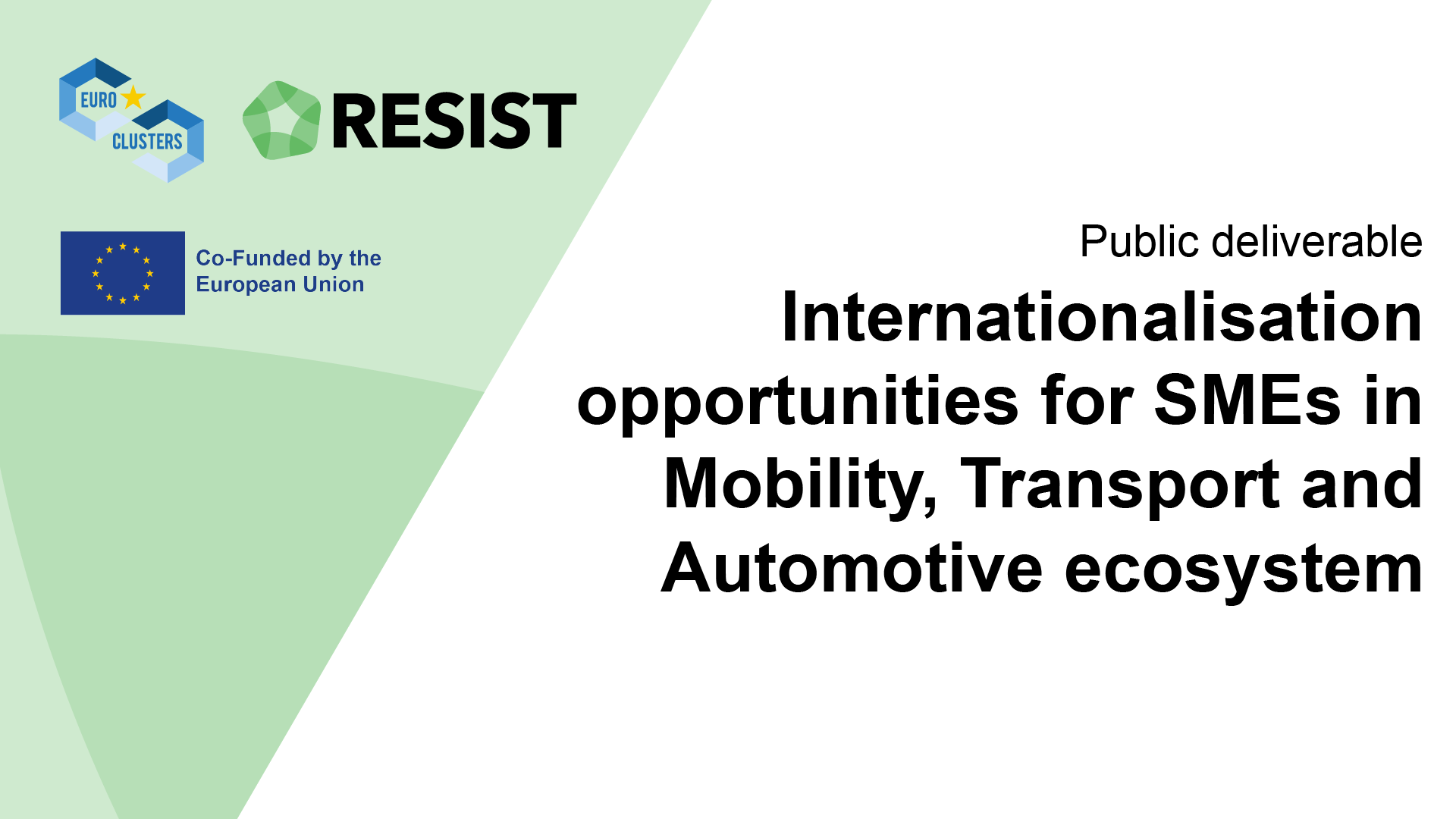 EURO CLUSTERS

RESIST

Co-Funded by the European Union

Public deliverable

Internationalisation opportunities for SMEs in Mobility, Transport and Automotive ecosystem